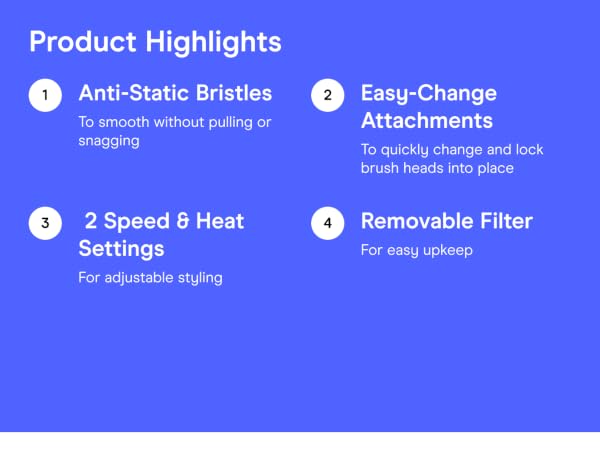 Product Highlights

1 Anti-Static Bristles

To smooth without pulling or snagging

2 Easy-Change Attachments

To quickly change and lock brush heads into place

3 2 Speed & Heat Settings

For adjustable styling

4 Removable Filter

For easy upkeep